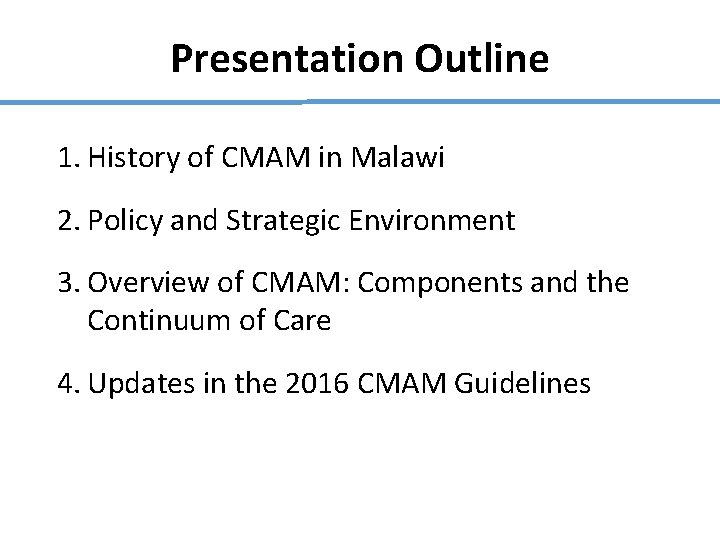 Presentation Outline

1. History of CMAM in Malawi

2. Policy and Strategic Environment

3. Overview of CMAM: Components and the Continuum of Care

4. Updates in the 2016 CMAM Guidelines